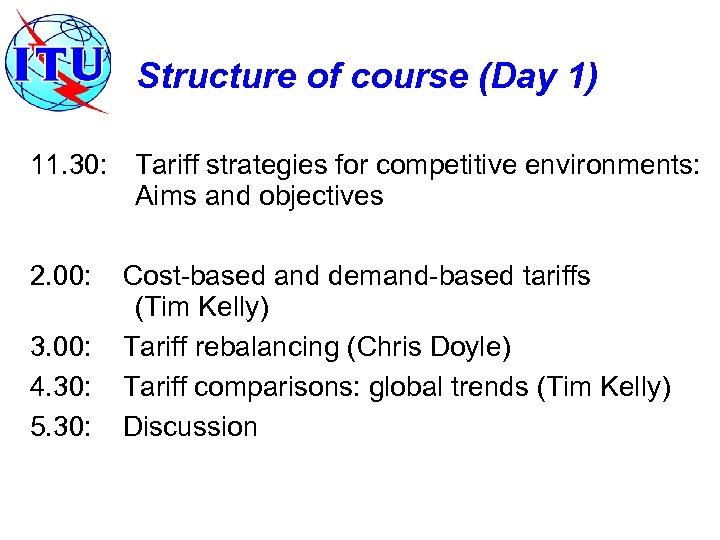 ITU

Structure of course (Day 1)

11.30: Tariff strategies for competitive environments: Aims and objectives

2.00: Cost-based and demand-based tariffs (Tim Kelly)

3.00: Tariff rebalancing (Chris Doyle)

4.30: Tariff comparisons: global trends (Tim Kelly)

5.30: Discussion